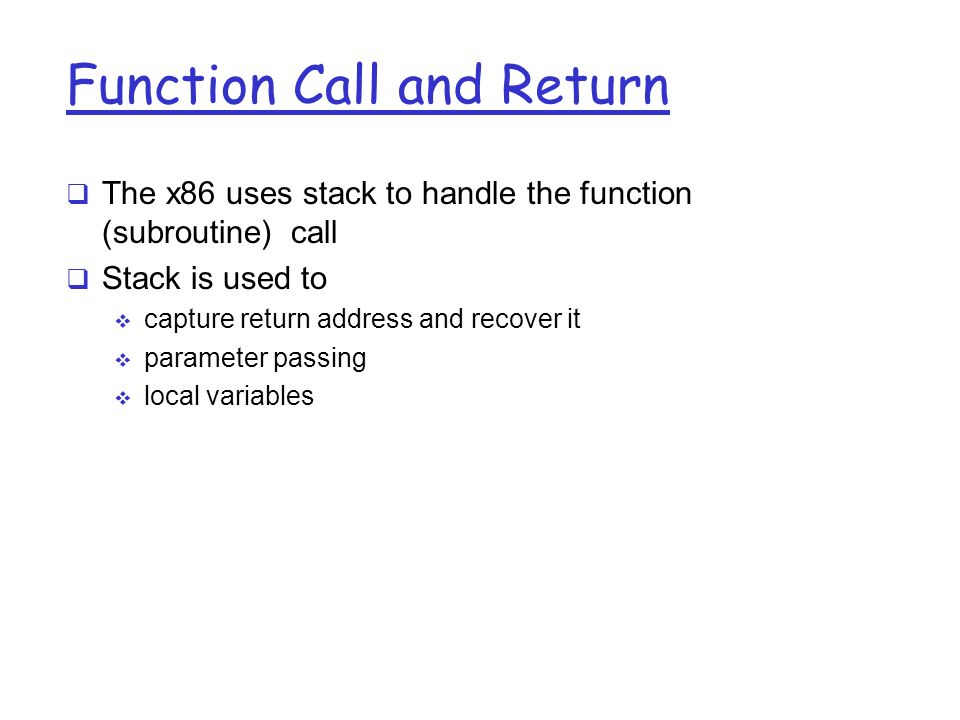 Function Call and Return

❑ The x86 uses stack to handle the function (subroutine) call

❑ Stack is used to

❖ capture return address and recover it

❖ parameter passing

❖ local variables